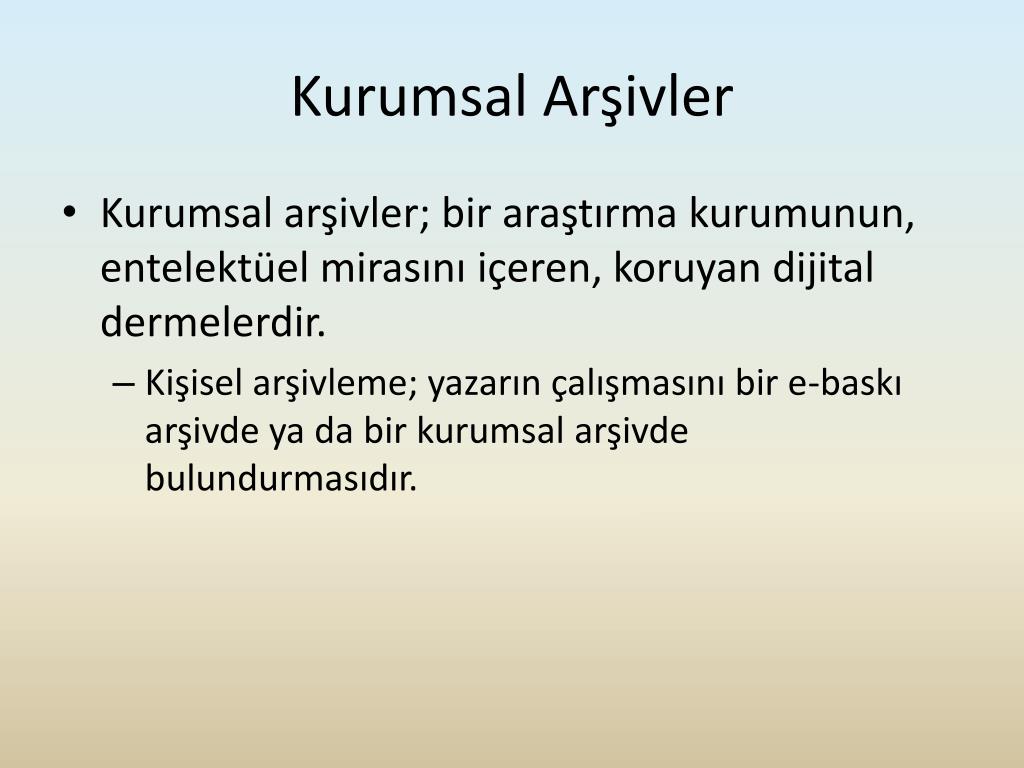 Kurumsal Arşivler

• Kurumsal arşivler; bir araştırma kurumunun, entelektüel mirasını içeren, koruyan dijital dermelerdir.

– Kişisel arşivleme; yazarın çalışmasını bir e-baskı arşivde ya da bir kurumsal arşivde bulundurmasıdır.